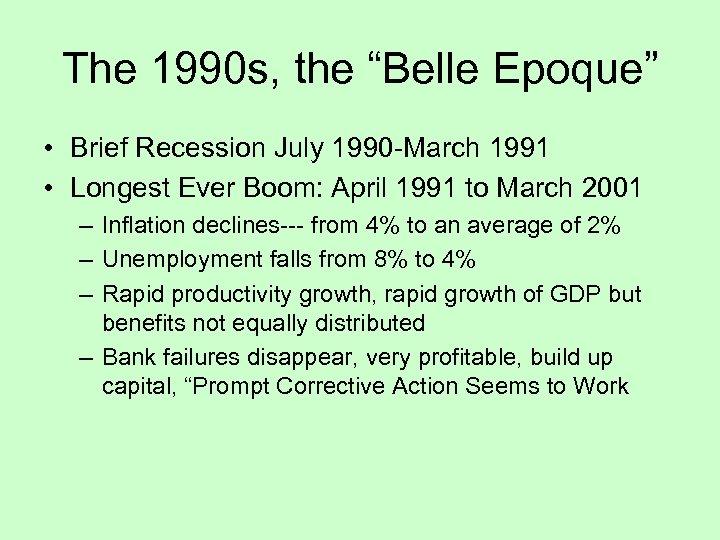 The 1990s, the “Belle Epoque”

• Brief Recession July 1990-March 1991
• Longest Ever Boom: April 1991 to March 2001
– Inflation declines--- from 4% to an average of 2%
– Unemployment falls from 8% to 4%
– Rapid productivity growth, rapid growth of GDP but benefits not equally distributed
– Bank failures disappear, very profitable, build up capital, “Prompt Corrective Action Seems to Work